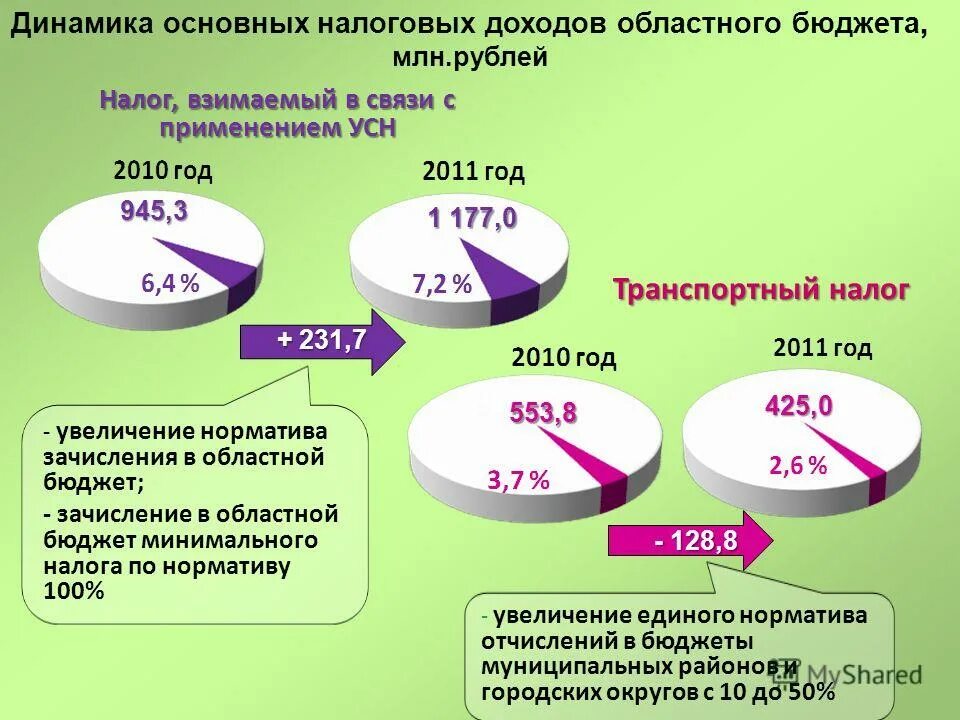 Динамика основных налоговых доходов областного бюджета, млн.рублей

Налог, взимаемый в связи с применением УСН

2010 год

945,3

6,4 %

2011 год

1 177,0

7,2 %

+ 231,7

- увеличение норматива зачисления в областной бюджет;

- зачисление в областной бюджет минимального налога по нормативу 100%

Транспортный налог

2010 год

553,8

3,7 %

2011 год

425,0

2,6 %

- 128,8

- увеличение единого норматива отчислений в бюджеты муниципальных районов и городских округов с 10 до 50%

MyShared